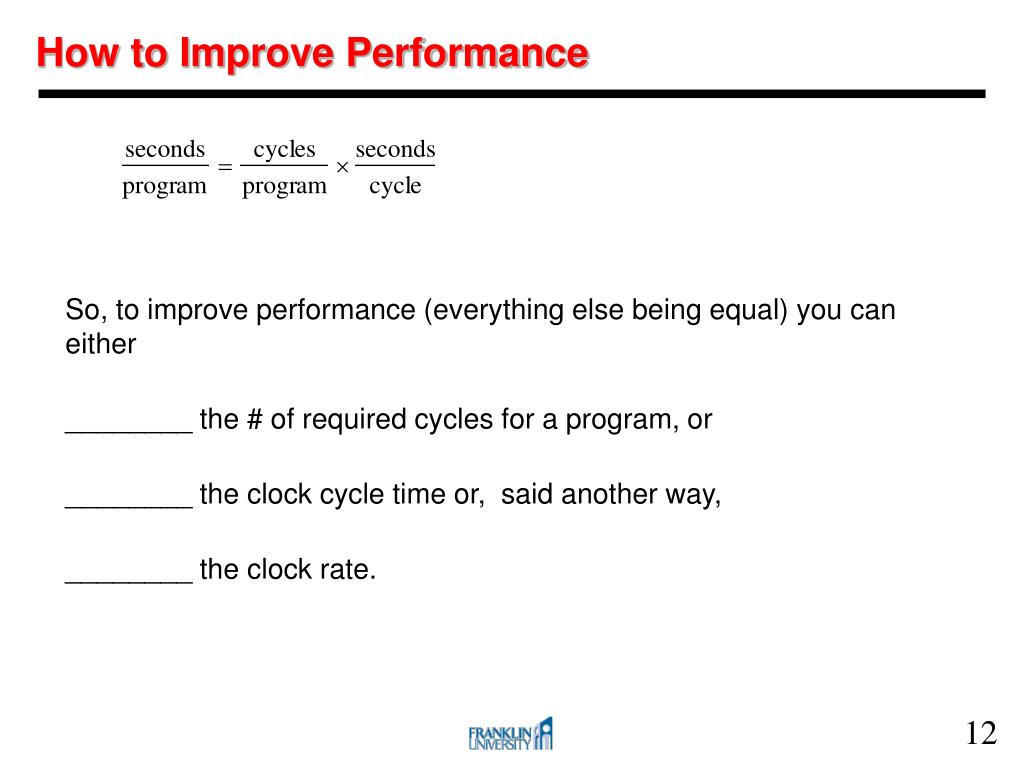 How to Improve Performance

$\frac{\text{seconds}}{\text{program}} = \frac{\text{cycles}}{\text{program}} \times \frac{\text{seconds}}{\text{cycle}}$

So, to improve performance (everything else being equal) you can either

________ the # of required cycles for a program, or

________ the clock cycle time or, said another way,

________ the clock rate.

FRANKLIN UNIVERSITY

12